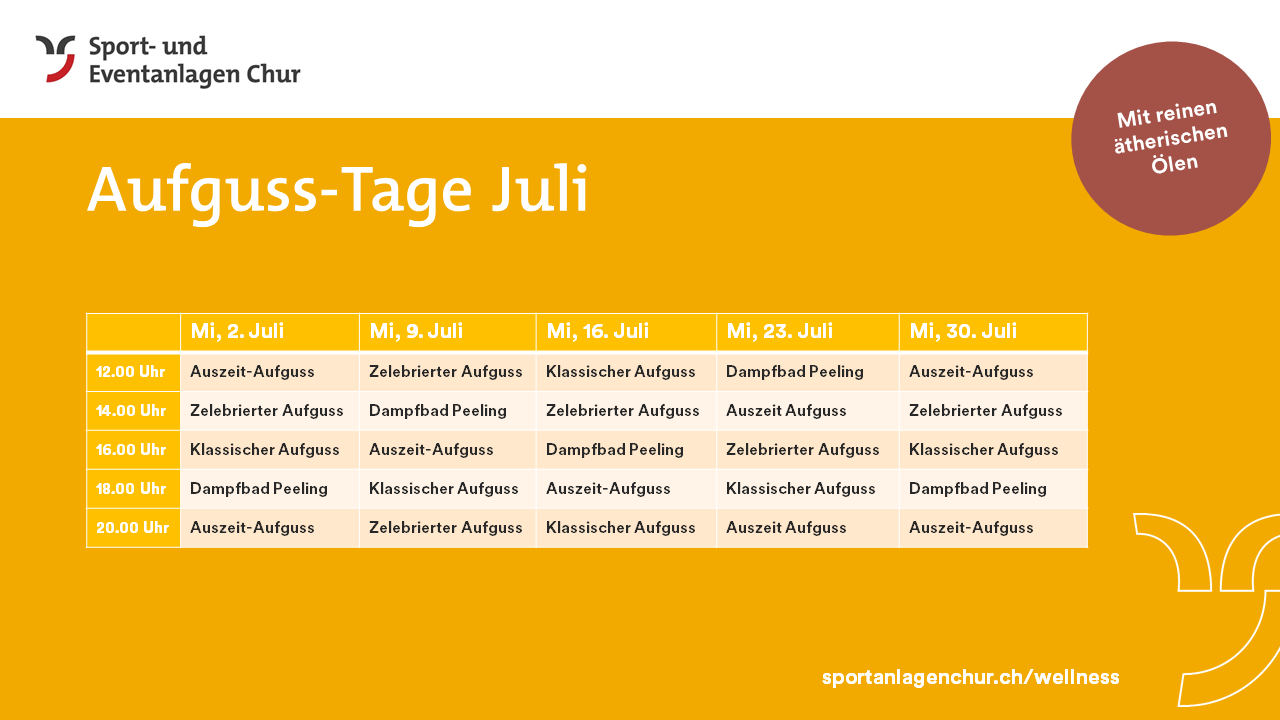 Sport- und Eventanlagen Chur

Mit reinen ätherischen Ölen

Aufguss-Tage Juli

| | Mi, 2. Juli | Mi, 9. Juli | Mi, 16. Juli | Mi, 23. Juli | Mi, 30. Juli |
|---|---|---|---|---|---|
| 12.00 Uhr | Auszeit-Aufguss | Zelebrierter Aufguss | Klassischer Aufguss | Dampfbad Peeling | Auszeit-Aufguss |
| 14.00 Uhr | Zelebrierter Aufguss | Dampfbad Peeling | Zelebrierter Aufguss | Auszeit Aufguss | Zelebrierter Aufguss |
| 16.00 Uhr | Klassischer Aufguss | Auszeit-Aufguss | Dampfbad Peeling | Zelebrierter Aufguss | Klassischer Aufguss |
| 18.00 Uhr | Dampfbad Peeling | Klassischer Aufguss | Auszeit-Aufguss | Klassischer Aufguss | Dampfbad Peeling |
| 20.00 Uhr | Auszeit-Aufguss | Zelebrierter Aufguss | Klassischer Aufguss | Auszeit Aufguss | Auszeit-Aufguss |

sportanlagenchur.ch/wellness